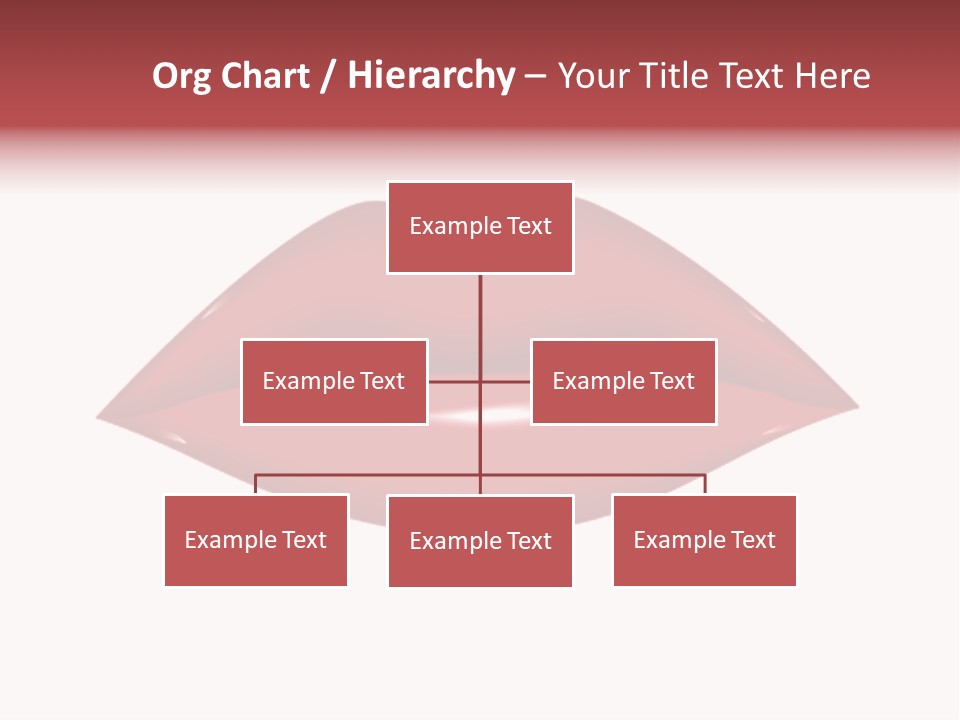 Org Chart / Hierarchy – Your Title Text Here

Example Text

Example Text

Example Text

Example Text

Example Text

Example Text